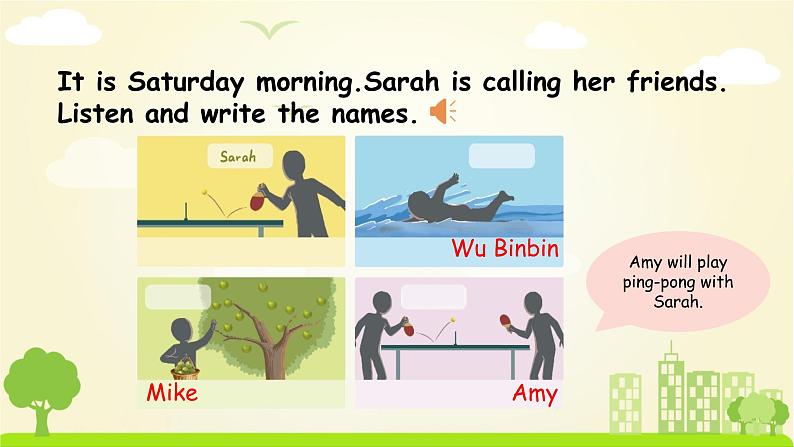 It is Saturday morning.Sarah is calling her friends. Listen and write the names.

Sarah

Wu Binbin

Mike

Amy

Amy will play ping-pong with Sarah.